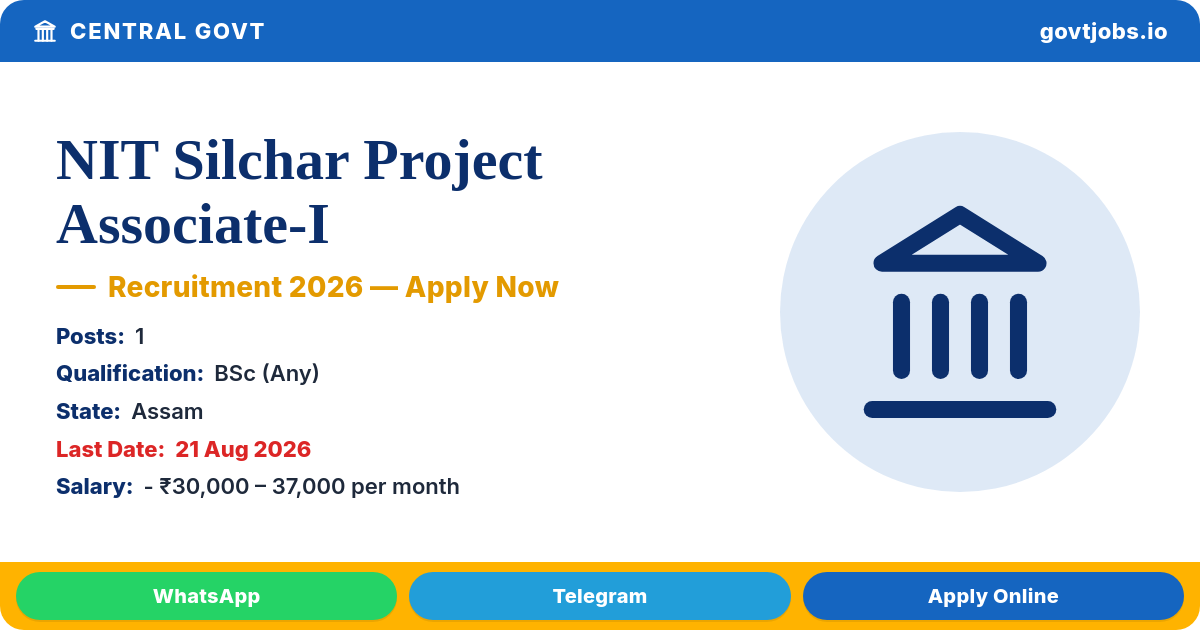 CENTRAL GOVT

govtjobs.io

NIT Silchar Project Associate-I

— Recruitment 2026 — Apply Now

Posts: 1

Qualification: BSc (Any)

State: Assam

Last Date: 21 Aug 2026

Salary: - ₹30,000 – 37,000 per month

WhatsApp

Telegram

Apply Online